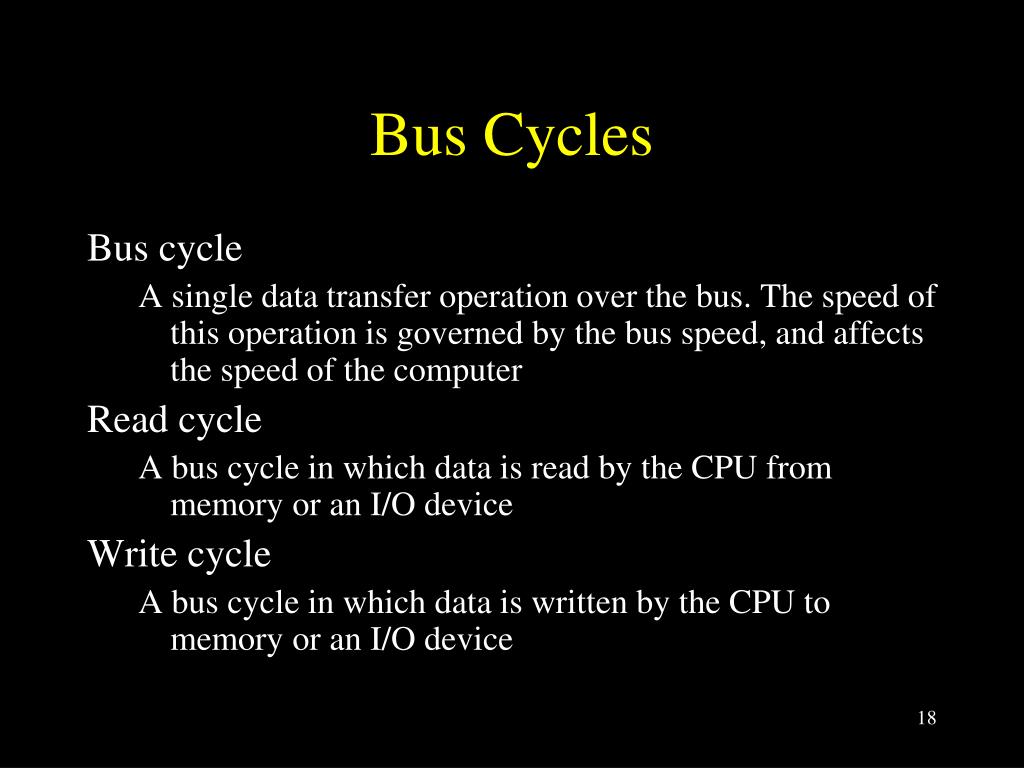 Bus Cycles

Bus cycle

A single data transfer operation over the bus. The speed of this operation is governed by the bus speed, and affects the speed of the computer

Read cycle

A bus cycle in which data is read by the CPU from memory or an I/O device

Write cycle

A bus cycle in which data is written by the CPU to memory or an I/O device

18